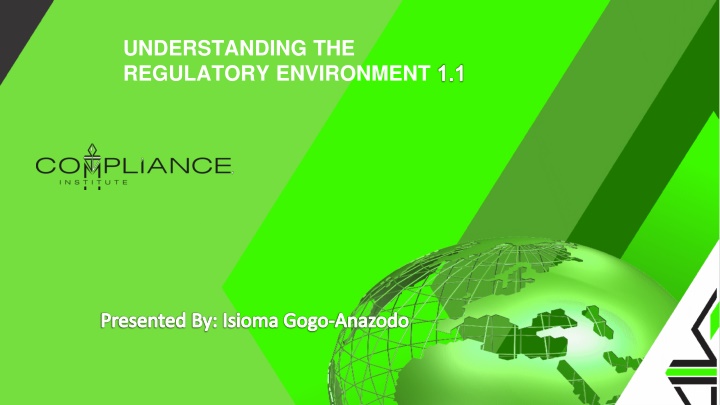 UNDERSTANDING THE
REGULATORY ENVIRONMENT 1.1

COMPLIANCE
INSTITUTE

Presented By: Isioma Gogo-Anazodo